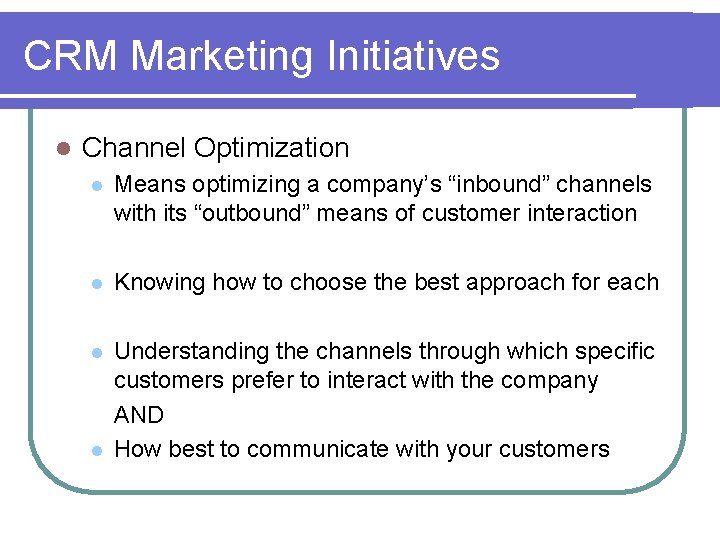 CRM Marketing Initiatives

Channel Optimization

Means optimizing a company’s “inbound” channels with its “outbound” means of customer interaction

Knowing how to choose the best approach for each

Understanding the channels through which specific customers prefer to interact with the company

AND

How best to communicate with your customers